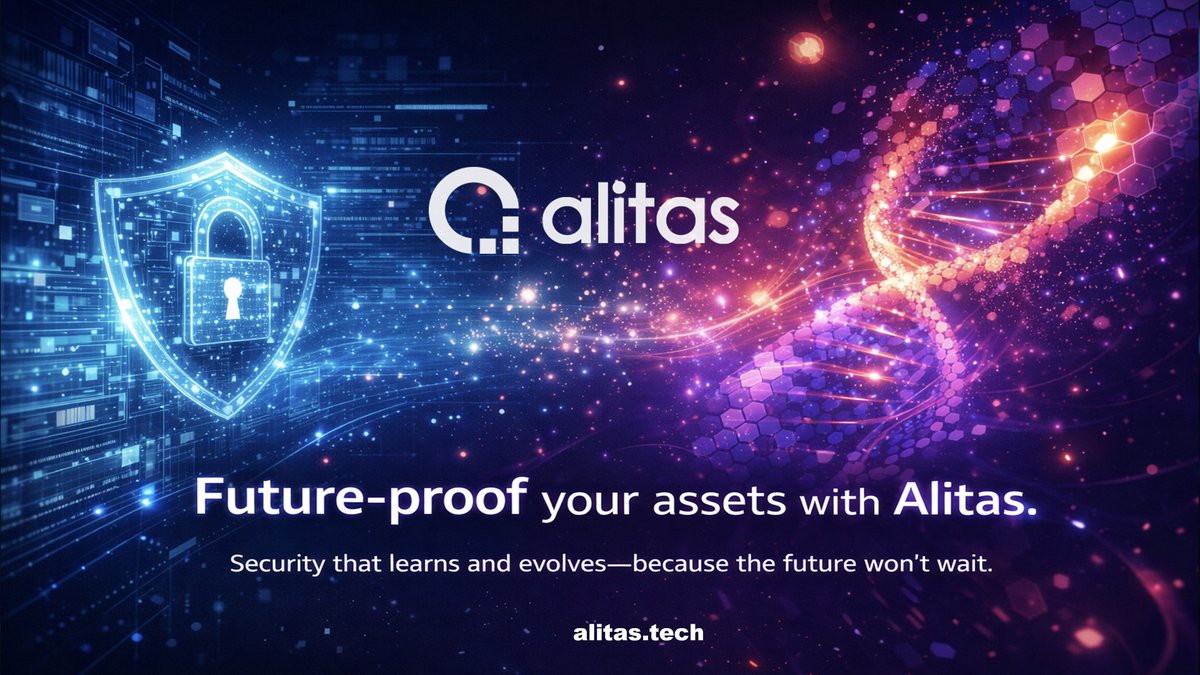 alitas

Future-proof your assets with Alitas.

Security that learns and evolves—because the future won't wait.

alitas.tech